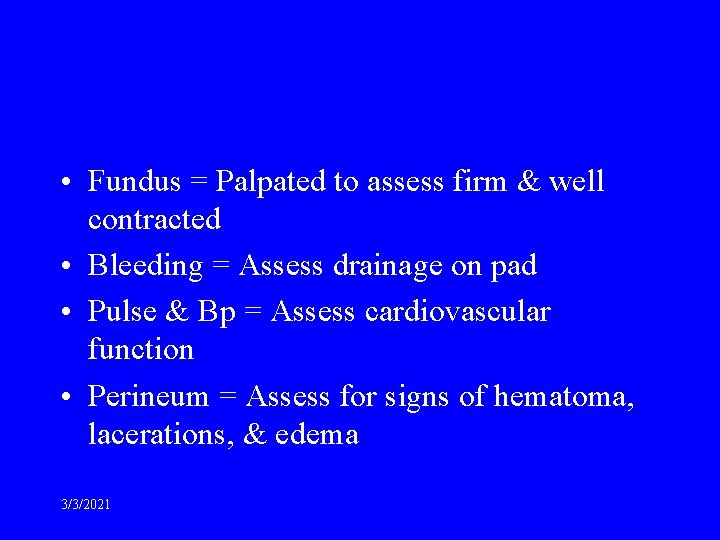 • Fundus = Palpated to assess firm & well contracted
• Bleeding = Assess drainage on pad
• Pulse & Bp = Assess cardiovascular function
• Perineum = Assess for signs of hematoma, lacerations, & edema

3/3/2021